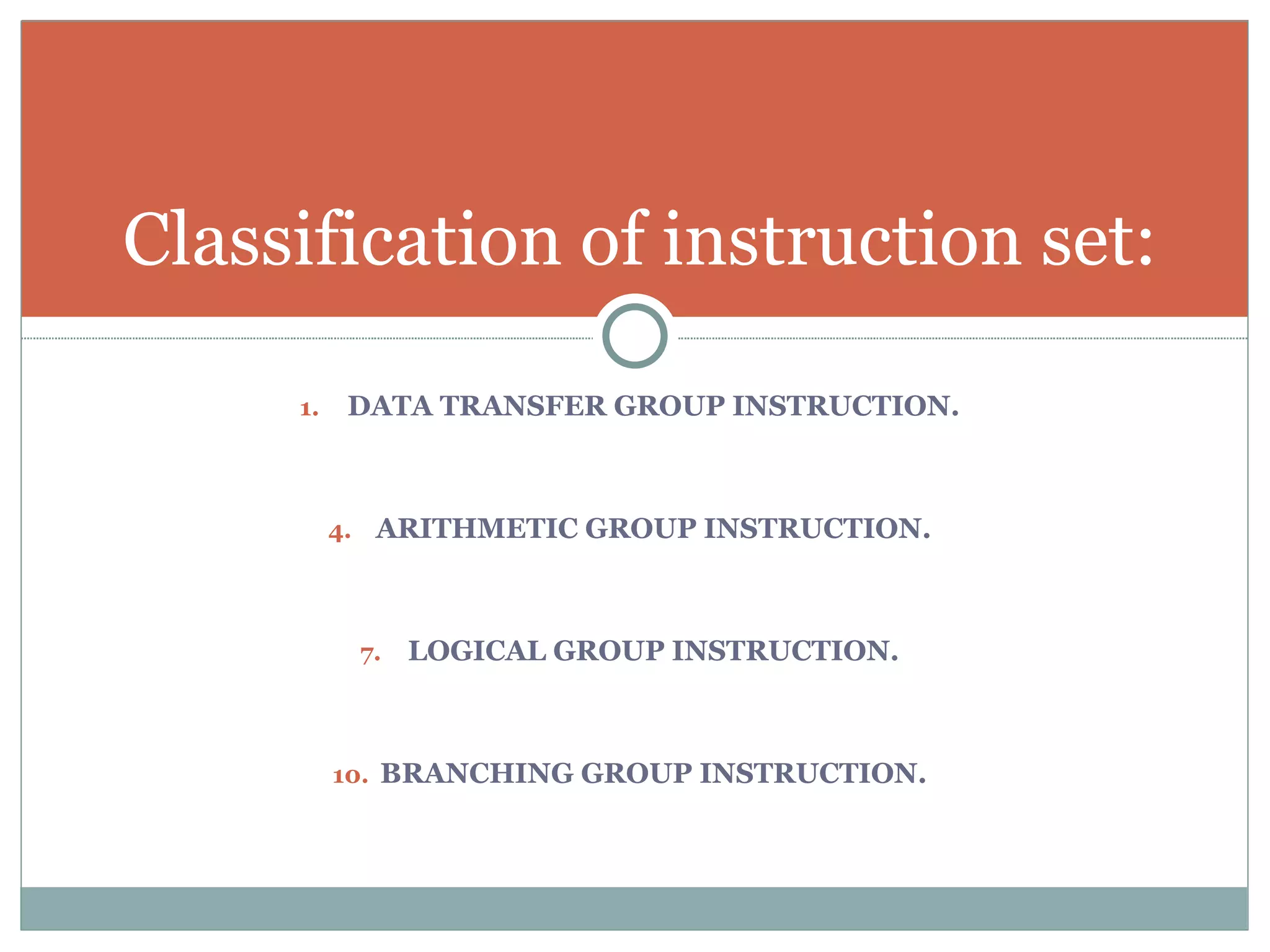 Classification of instruction set:

1. DATA TRANSFER GROUP INSTRUCTION.

4. ARITHMETIC GROUP INSTRUCTION.

7. LOGICAL GROUP INSTRUCTION.

10. BRANCHING GROUP INSTRUCTION.